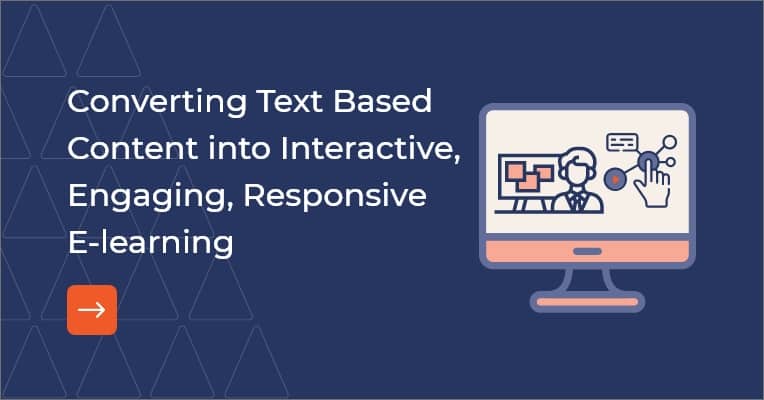 Converting Text Based Content into Interactive, Engaging, Responsive E-learning

→